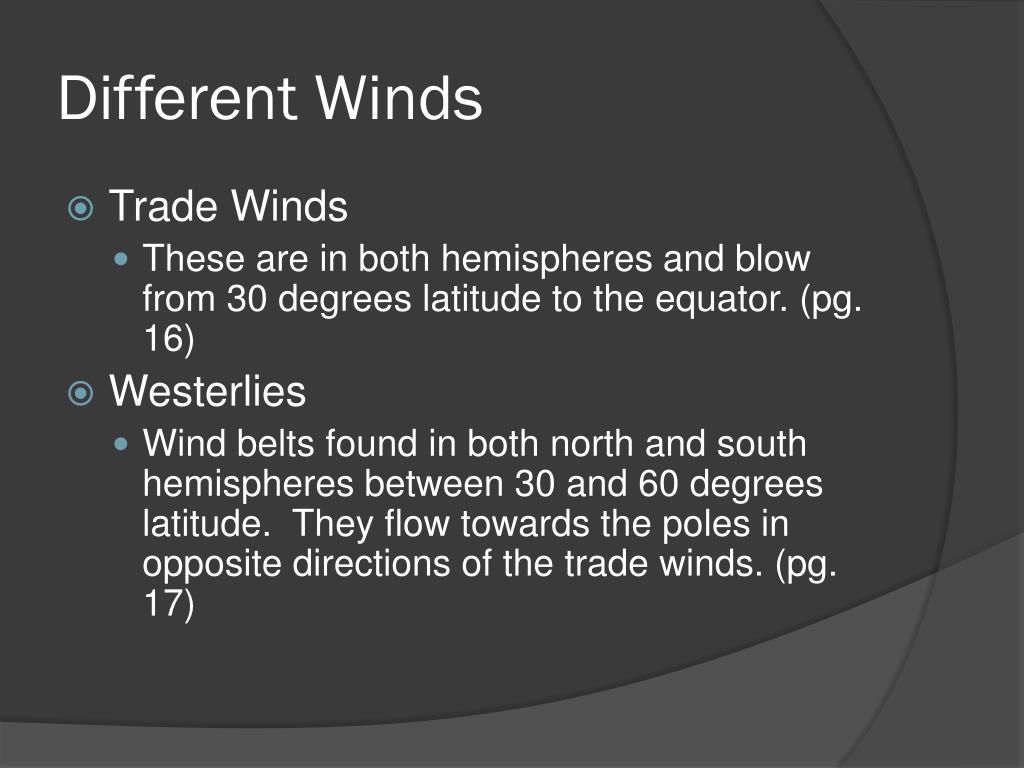 Different Winds

Trade Winds

These are in both hemispheres and blow from 30 degrees latitude to the equator. (pg. 16)

Westerlies

Wind belts found in both north and south hemispheres between 30 and 60 degrees latitude. They flow towards the poles in opposite directions of the trade winds. (pg. 17)